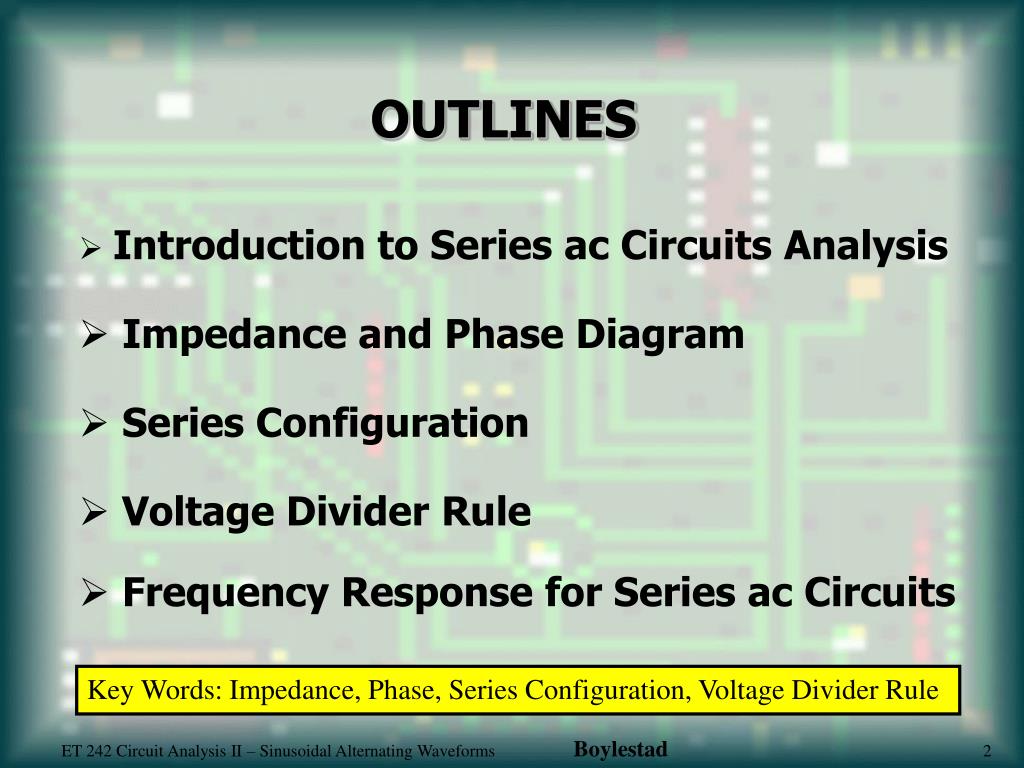 OUTLINES

➢ Introduction to Series ac Circuits Analysis

➢ Impedance and Phase Diagram

➢ Series Configuration

➢ Voltage Divider Rule

➢ Frequency Response for Series ac Circuits

Key Words: Impedance, Phase, Series Configuration, Voltage Divider Rule

ET 242 Circuit Analysis II – Sinusoidal Alternating Waveforms Boylestad 2